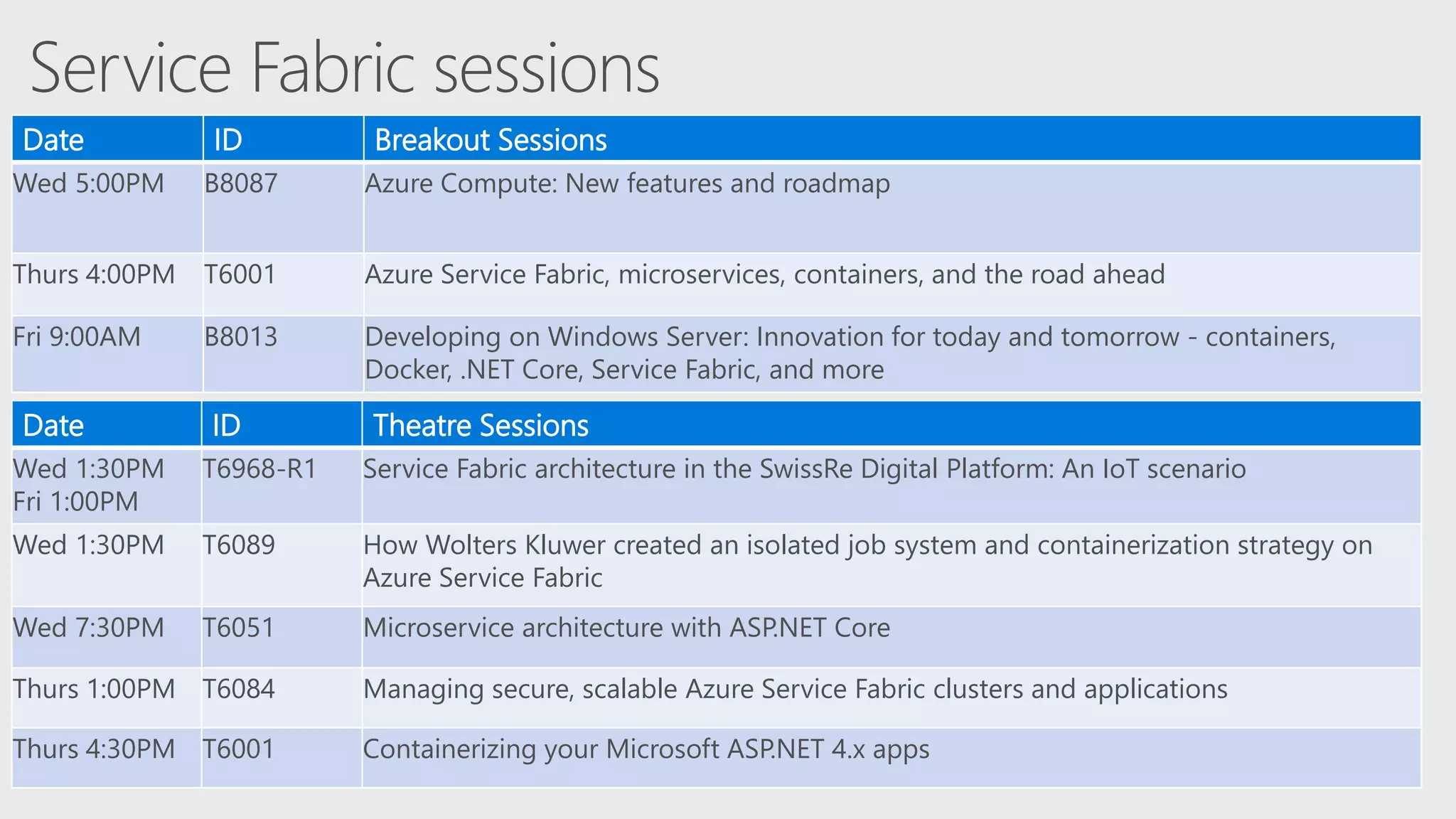 Service Fabric sessions

| Date | ID | Breakout Sessions |
|---|---|---|
| Wed 5:00PM | B8087 | Azure Compute: New features and roadmap |
| Thurs 4:00PM | T6001 | Azure Service Fabric, microservices, containers, and the road ahead |
| Fri 9:00AM | B8013 | Developing on Windows Server: Innovation for today and tomorrow - containers, Docker, .NET Core, Service Fabric, and more |

| Date | ID | Theatre Sessions |
|---|---|---|
| Wed 1:30PM Fri 1:00PM | T6968-R1 | Service Fabric architecture in the SwissRe Digital Platform: An IoT scenario |
| Wed 1:30PM | T6089 | How Wolters Kluwer created an isolated job system and containerization strategy on Azure Service Fabric |
| Wed 7:30PM | T6051 | Microservice architecture with ASP.NET Core |
| Thurs 1:00PM | T6084 | Managing secure, scalable Azure Service Fabric clusters and applications |
| Thurs 4:30PM | T6001 | Containerizing your Microsoft ASP.NET 4.x apps |